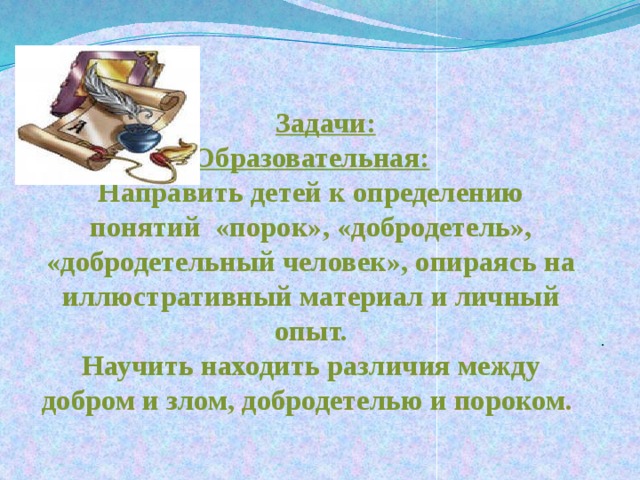 Задачи:
Образовательная:
Направить детей к определению понятий «порок», «добродетель», «добродетельный человек», опираясь на иллюстративный материал и личный опыт.
Научить находить различия между добром и злом, добродетелью и пороком.